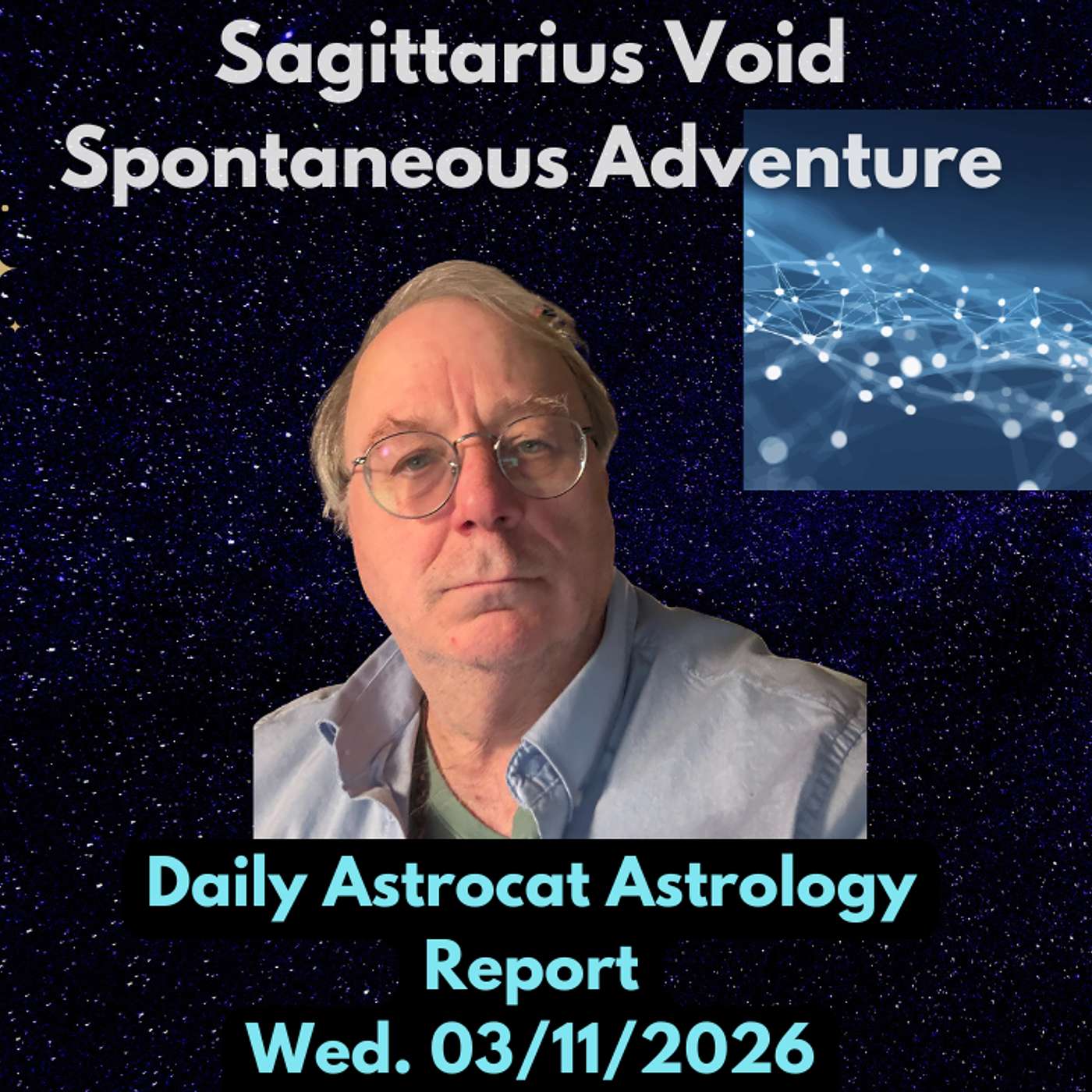 Sagittarius Void
Spontaneous Adventure

Daily Astrocat Astrology Report
Wed. 03/11/2026